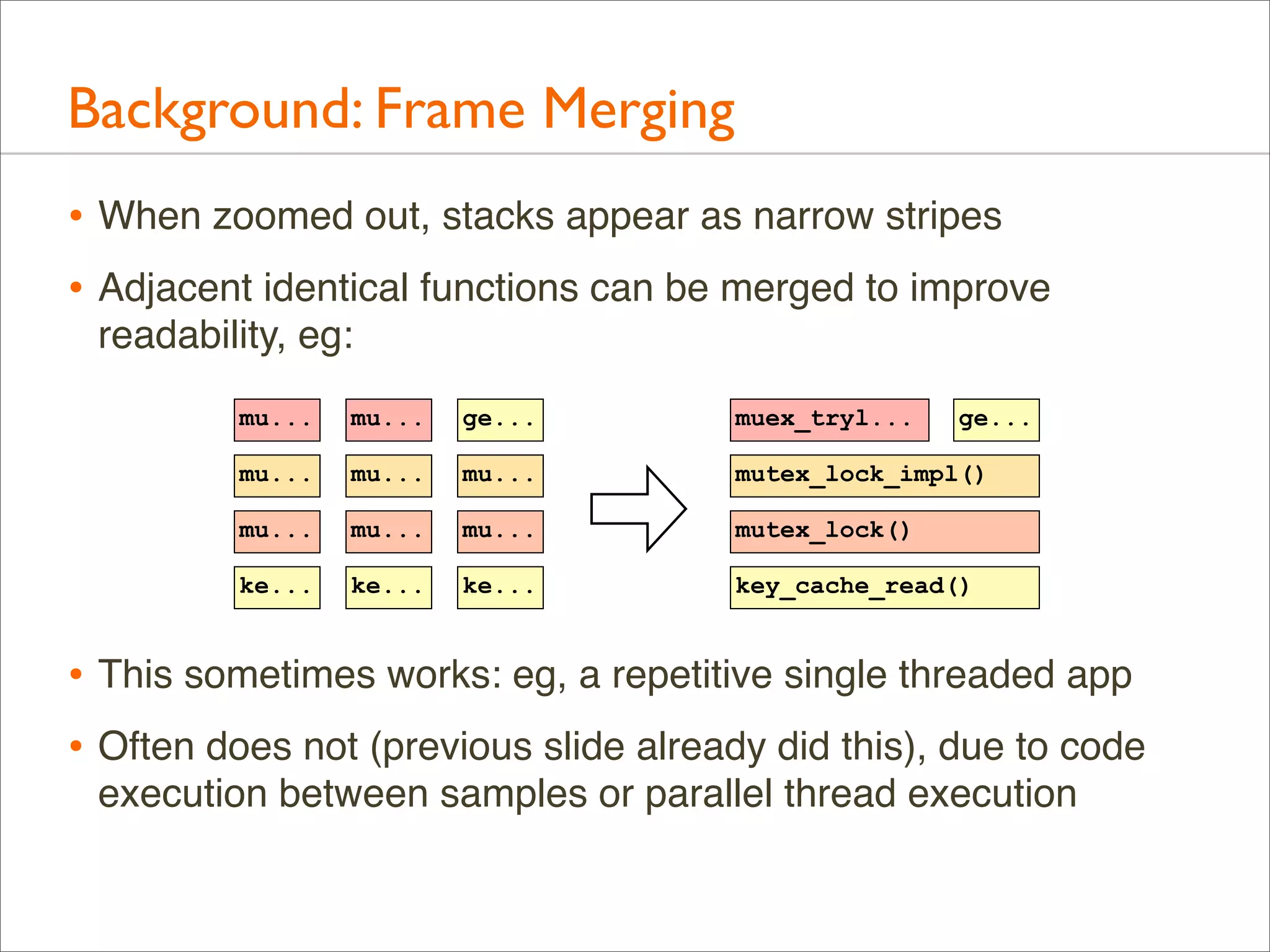 Background: Frame Merging

• When zoomed out, stacks appear as narrow stripes

• Adjacent identical functions can be merged to improve readability, eg:

mu... mu... ge...
mu... mu... mu...
mu... mu... mu...
ke... ke... ke...

muex_tryl... ge...
mutex_lock_impl()
mutex_lock()
key_cache_read()

• This sometimes works: eg, a repetitive single threaded app

• Often does not (previous slide already did this), due to code execution between samples or parallel thread execution